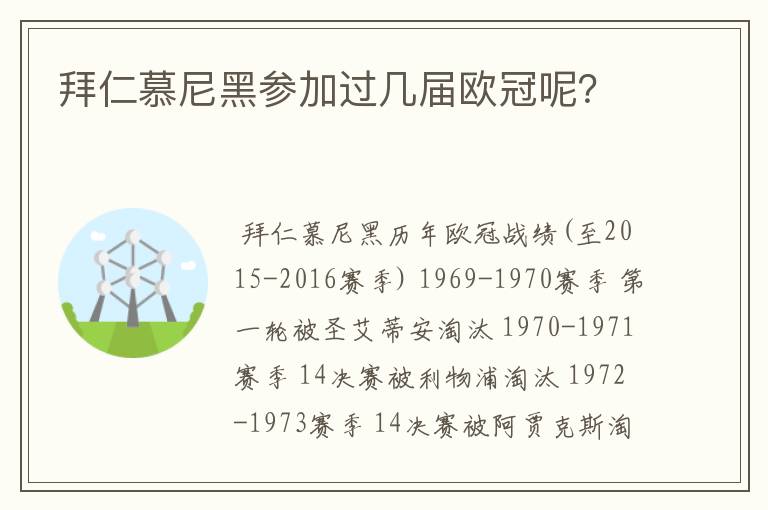 拜仁慕尼黑参加过几届欧冠呢?

拜仁慕尼黑历年欧冠战绩(至2015-2016赛季) 1969-1970赛季 第一轮被圣艾蒂安淘汰 1970-1971赛季 14决赛被利物浦淘汰 1972-1973赛季 14决赛被阿贾克斯淘